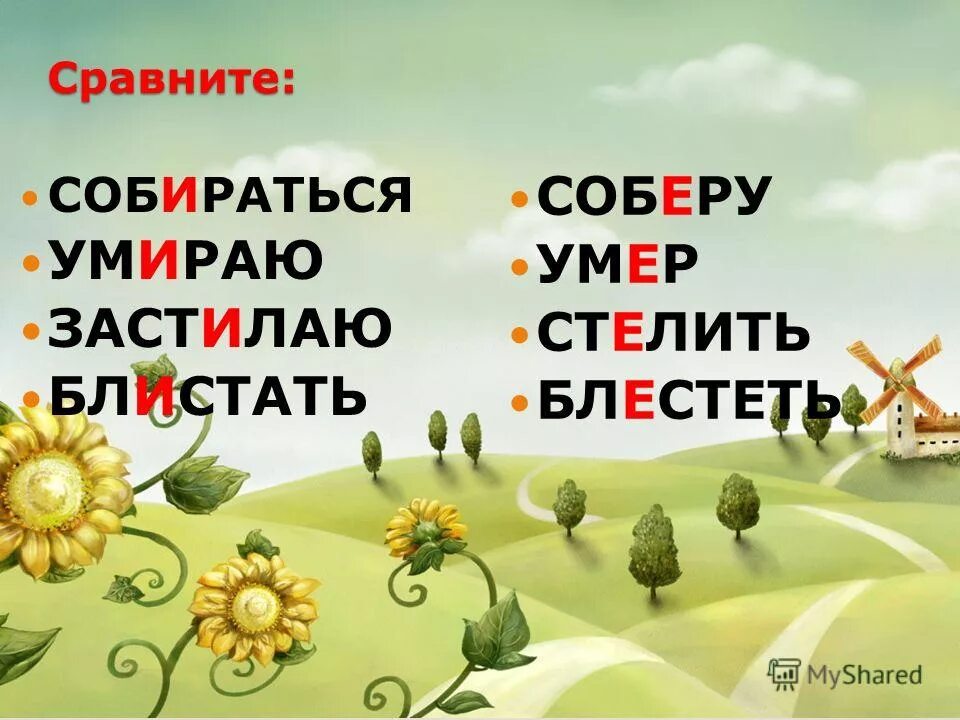 Сравните:

- СОБИРАТЬСЯ
- УМИРАЮ
- ЗАСТИЛАЮ
- БЛИСТАТЬ

- СОБЕРУ
- УМЕР
- СТЕЛИТЬ
- БЛЕСТЕТЬ

MyShared